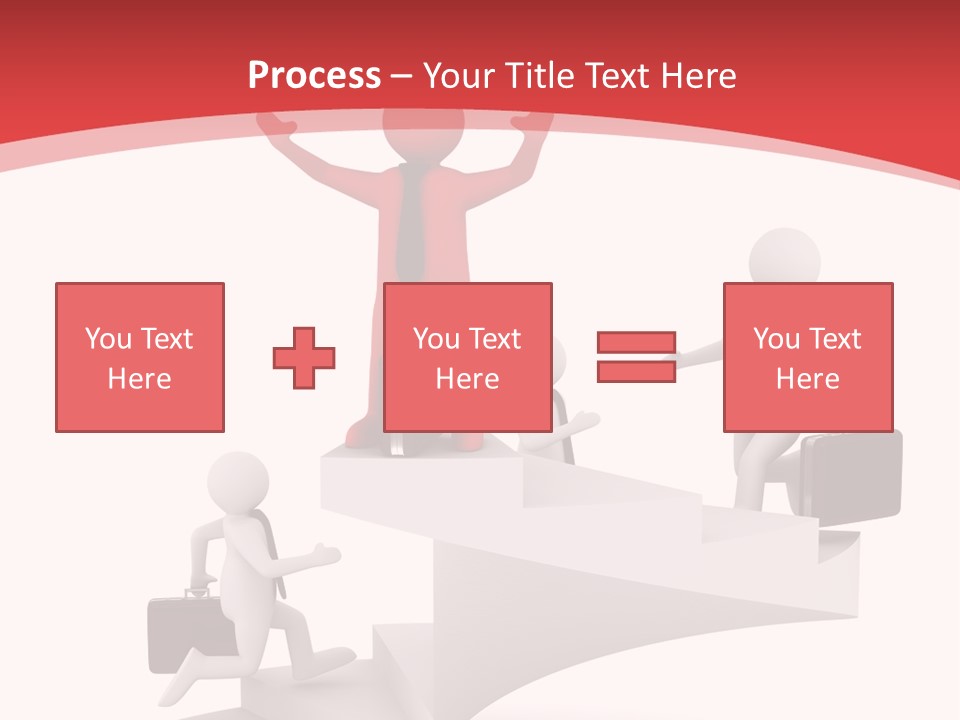 Process – Your Title Text Here

You Text Here

You Text Here

You Text Here